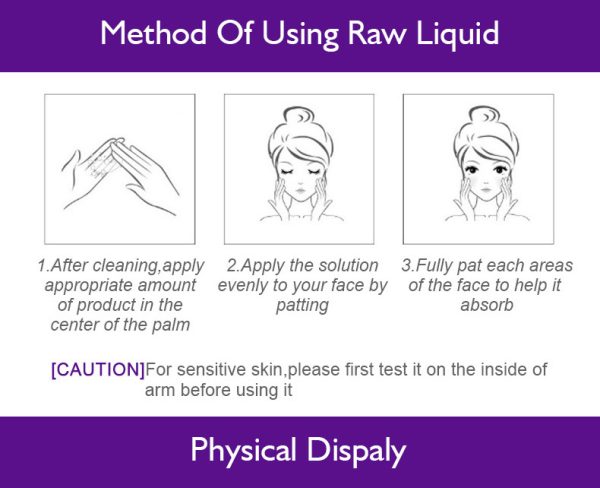 Method Of Using Raw Liquid

1.After cleaning,apply appropriate amount of product in the center of the palm

2.Apply the solution evenly to your face by patting

3.Fully pat each areas of the face to help it absorb

[CAUTION]For sensitive skin,please first test it on the inside of arm before using it

Physical Dispaly